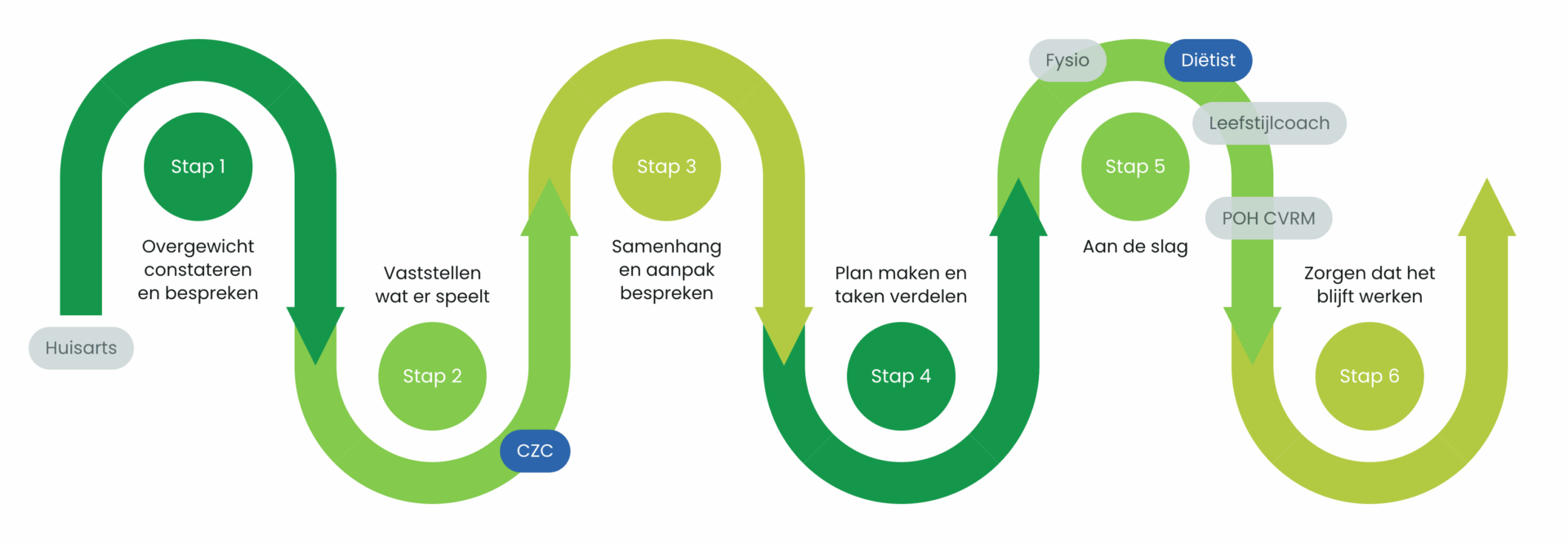 Huisarts

Stap 1

Overgewicht constateren en bespreken

Vaststellen wat er speelt

Stap 2

CZC

Stap 3

Samenhang en aanpak bespreken

Plan maken en taken verdelen

Stap 4

Fysio

Diëtist

Leefstijlcoach

Stap 5

POH CVRM

Aan de slag

Zorgen dat het blijft werken

Stap 6